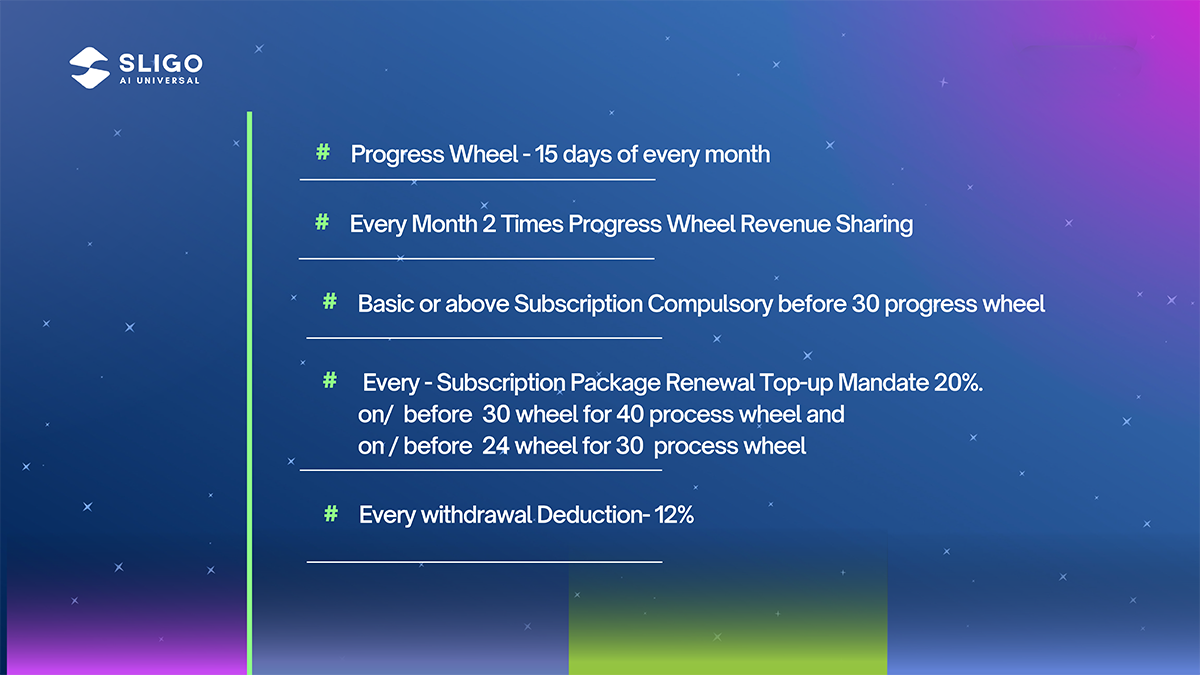 SLIGO
AI UNIVERSAL

# Progress Wheel - 15 days of every month

# Every Month 2 Times Progress Wheel Revenue Sharing

# Basic or above Subscription Compulsory before 30 progress wheel

# Every - Subscription Package Renewal Top-up Mandate 20%.
on/ before 30 wheel for 40 process wheel and
on / before 24 wheel for 30 process wheel

# Every withdrawal Deduction- 12%